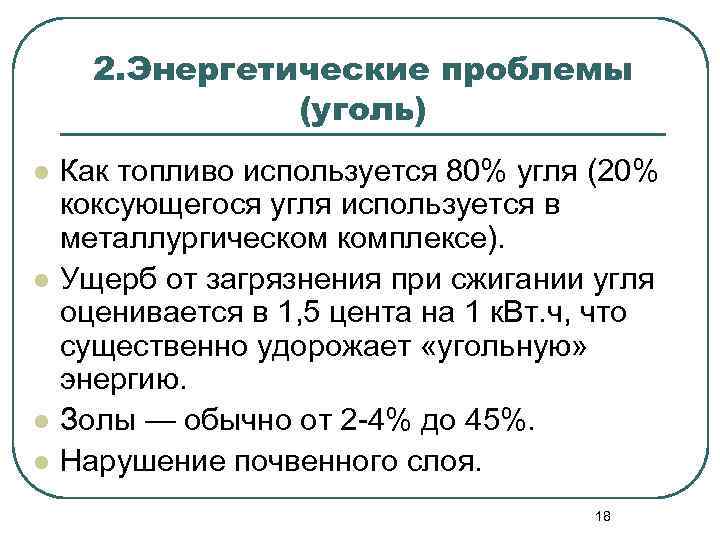 2.Энергетические проблемы (уголь)

Как топливо используется 80% угля (20% коксующегося угля используется в металлургическом комплексе).

Ущерб от загрязнения при сжигании угля оценивается в 1,5 цента на 1 кВт.ч, что существенно удорожает «угольную» энергию.

Золы — обычно от 2-4% до 45%.

Нарушение почвенного слоя.

18